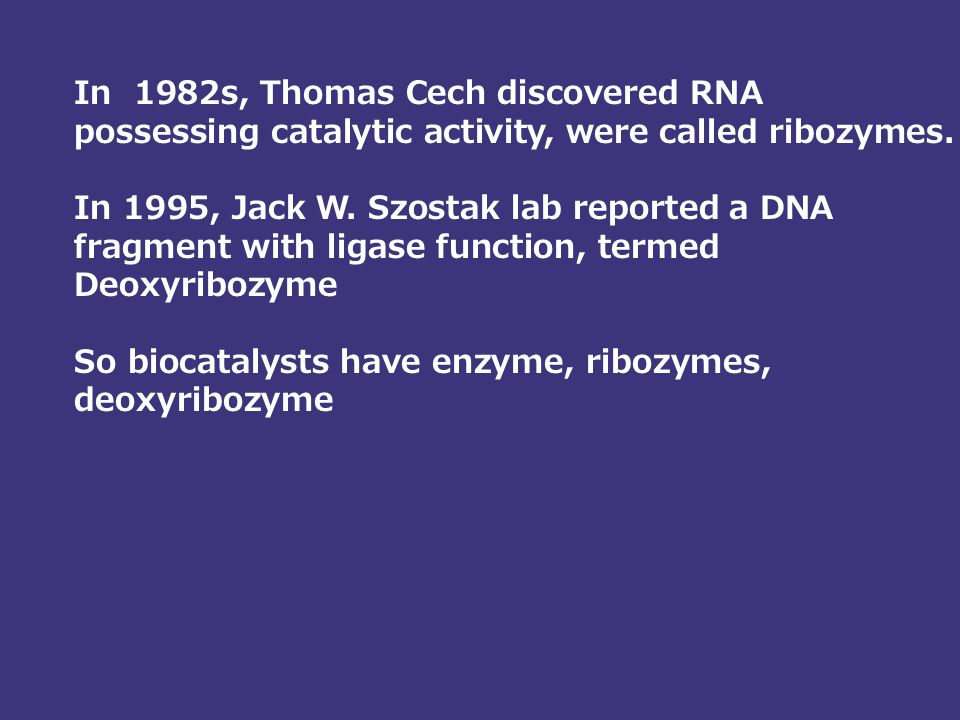 In 1982s, Thomas Cech discovered RNA possessing catalytic activity, were called ribozymes.

In 1995, Jack W. Szostak lab reported a DNA fragment with ligase function, termed Deoxyribozyme

So biocatalysts have enzyme, ribozymes, deoxyribozyme